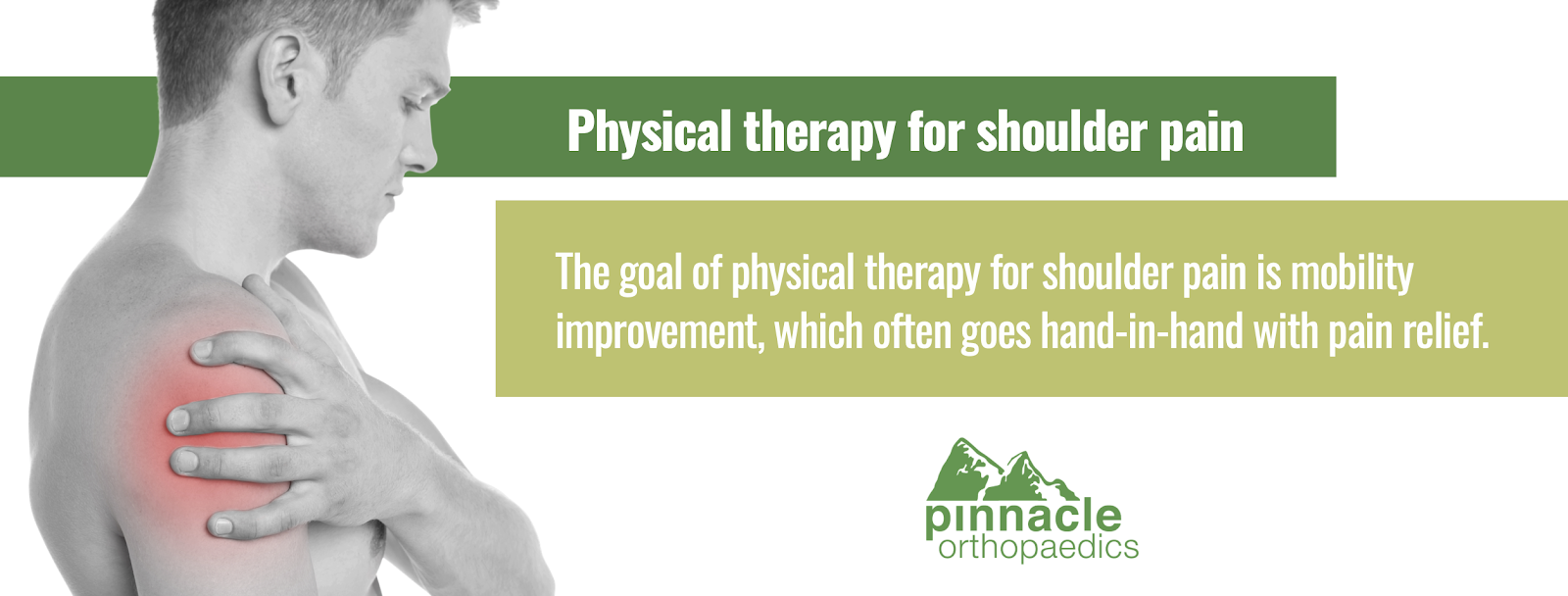 Physical therapy for shoulder pain

The goal of physical therapy for shoulder pain is mobility improvement, which often goes hand-in-hand with pain relief.

pinnacle
orthopaedics